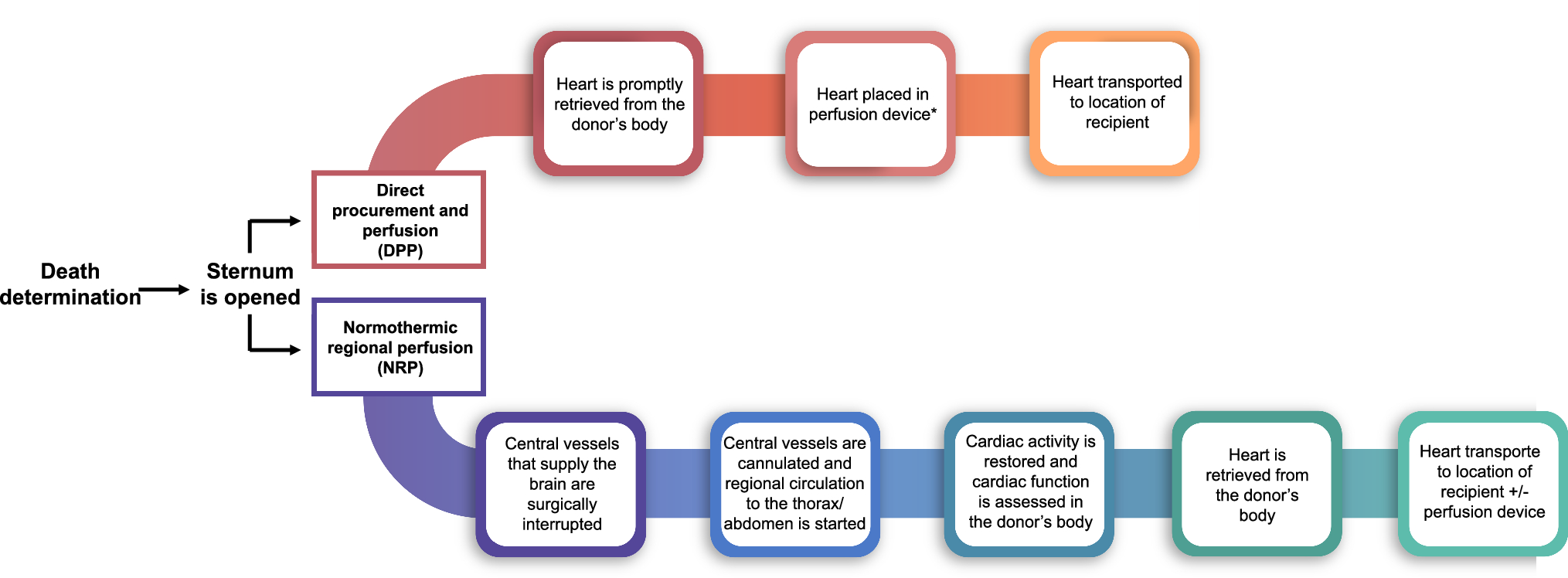 Death determination

Sternum is opened

Direct procurement and perfusion (DPP)

Heart is promptly retrieved from the donor's body

Heart placed in perfusion device*

Heart transported to location of recipient

Normothermic regional perfusion (NRP)

Central vessels that supply the brain are surgically interrupted

Central vessels are cannulated and regional circulation to the thorax/ abdomen is started

Cardiac activity is restored and cardiac function is assessed in the donor's body

Heart is retrieved from the donor's body

Heart transporte to location of recipient +/- perfusion device